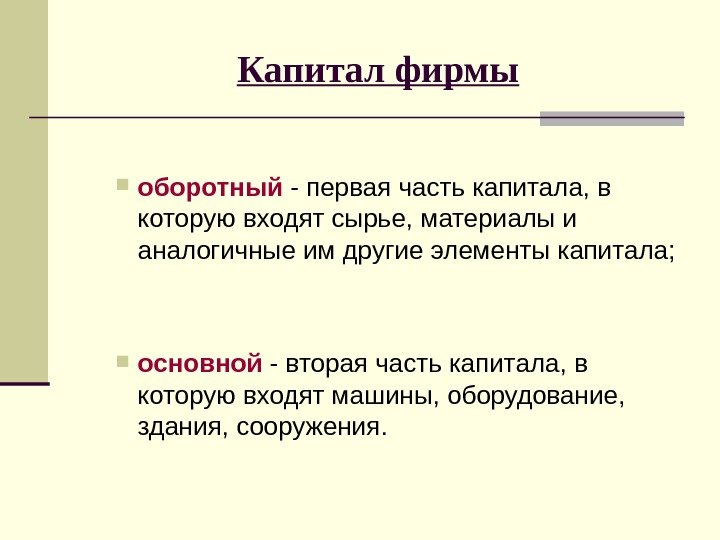 Капитал фирмы

оборотный - первая часть капитала, в которую входят сырье, материалы и аналогичные им другие элементы капитала;

основной - вторая часть капитала, в которую входят машины, оборудование, здания, сооружения.